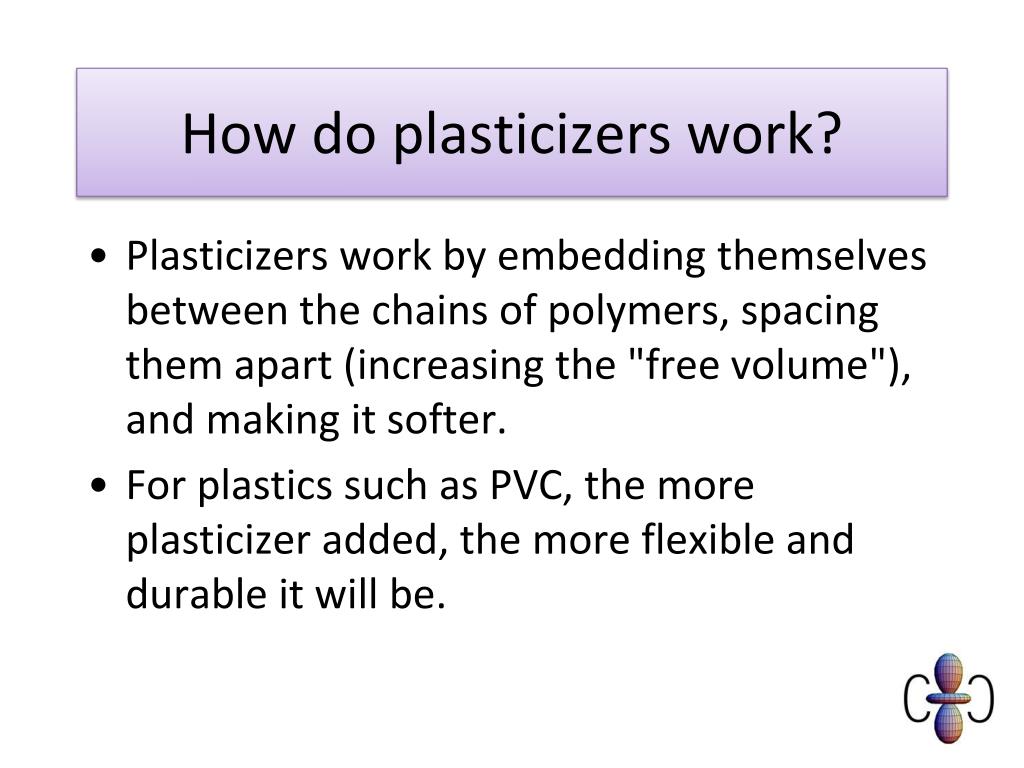 How do plasticizers work?

• Plasticizers work by embedding themselves between the chains of polymers, spacing them apart (increasing the "free volume"), and making it softer.

• For plastics such as PVC, the more plasticizer added, the more flexible and durable it will be.